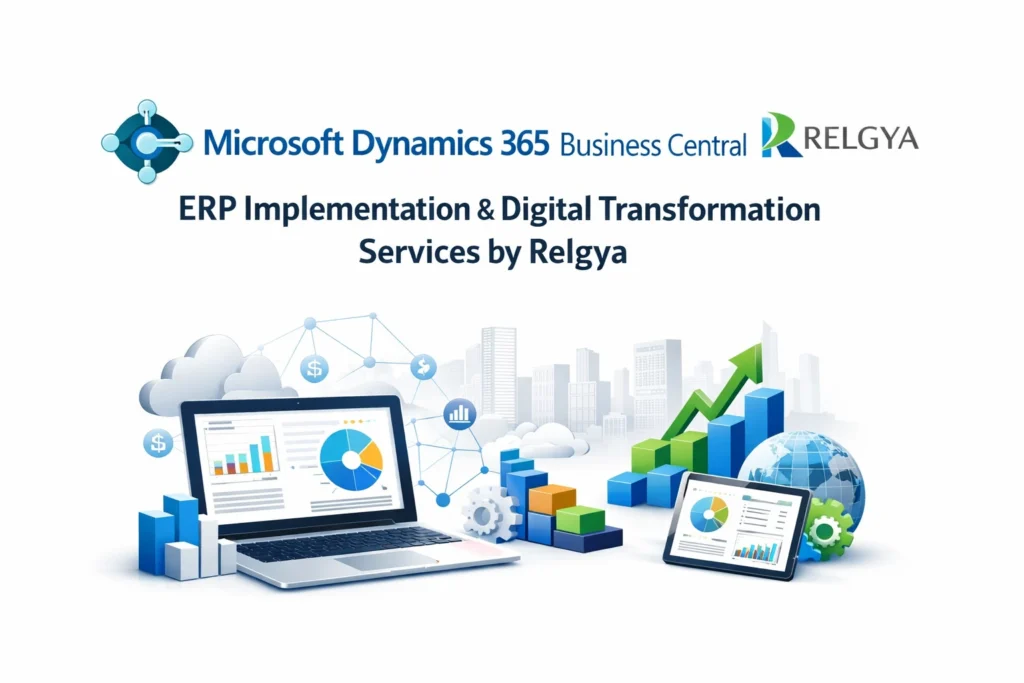 Microsoft Dynamics 365 Business Central RELGYA

ERP Implementation & Digital Transformation Services by Relgya